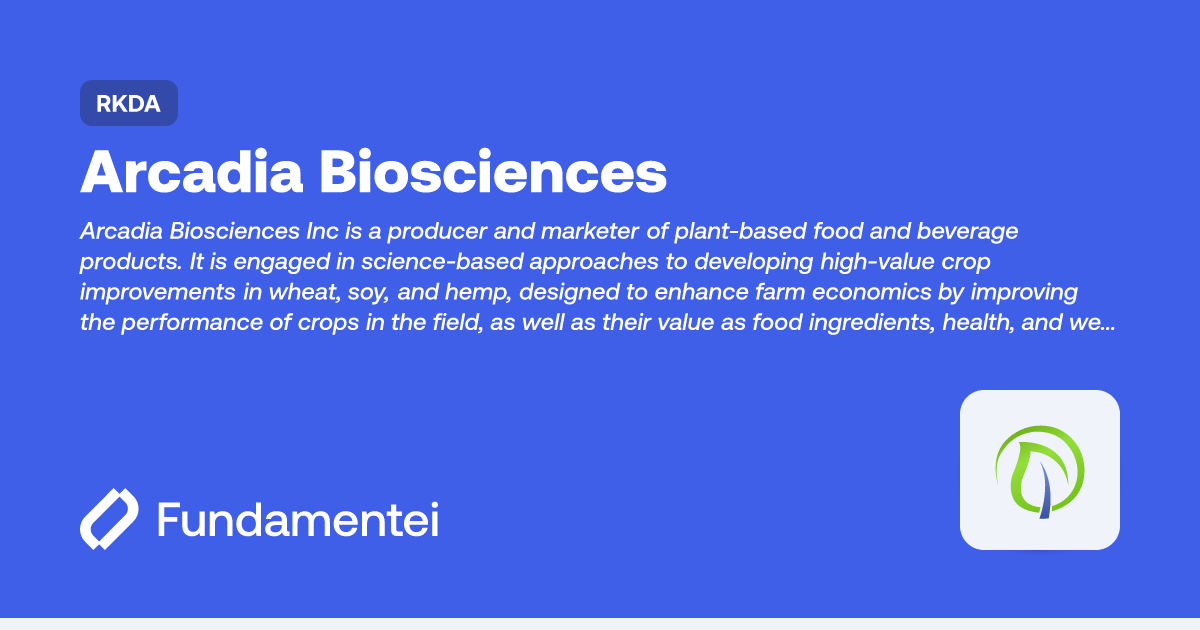 RKDA

Arcadia Biosciences

Arcadia Biosciences Inc is a producer and marketer of plant-based food and beverage products. It is engaged in science-based approaches to developing high-value crop improvements in wheat, soy, and hemp, designed to enhance farm economics by improving the performance of crops in the field, as well as their value as food ingredients, health, and we...

Fundamentei